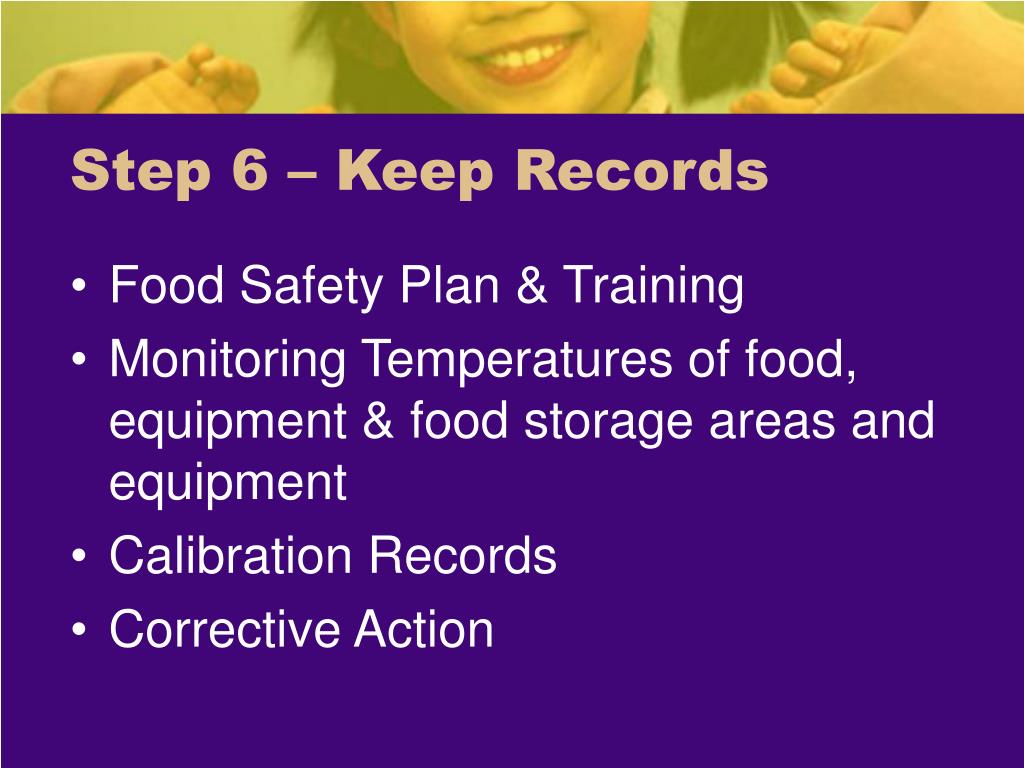 Step 6 – Keep Records

• Food Safety Plan & Training
• Monitoring Temperatures of food, equipment & food storage areas and equipment
• Calibration Records
• Corrective Action